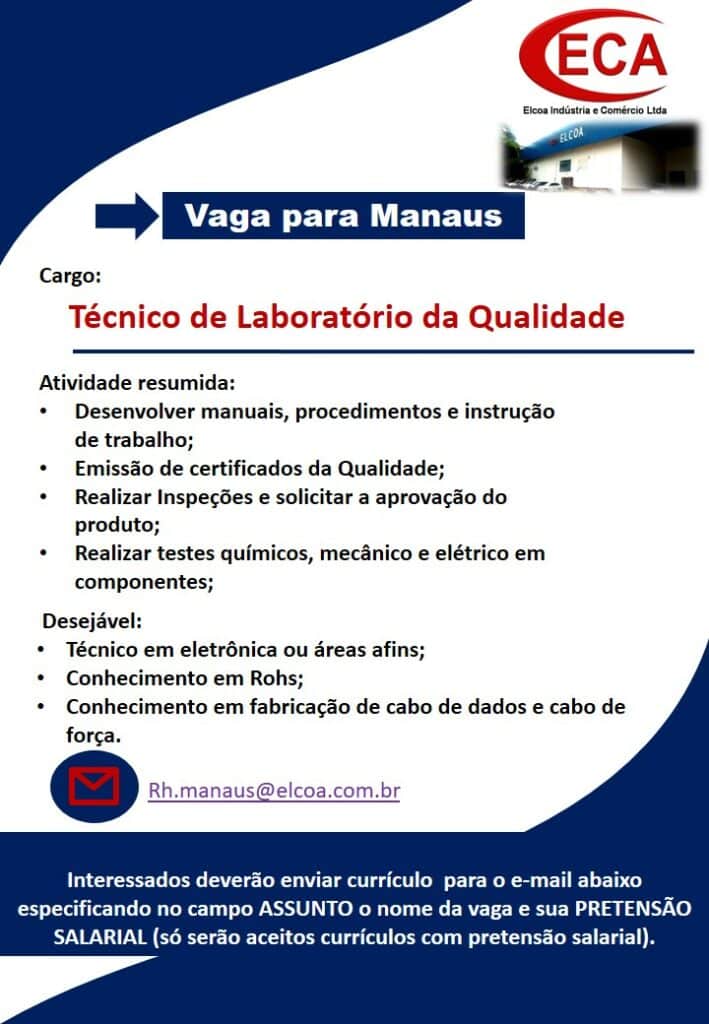 ECA
Elcoa Indústria e Comércio Ltda

ELCOA

Vaga para Manaus

Cargo:

Técnico de Laboratório da Qualidade

Atividade resumida:
• Desenvolver manuais, procedimentos e instrução de trabalho;
• Emissão de certificados da Qualidade;
• Realizar Inspeções e solicitar a aprovação do produto;
• Realizar testes químicos, mecânico e elétrico em componentes;

Desejável:
• Técnico em eletrônica ou áreas afins;
• Conhecimento em Rohs;
• Conhecimento em fabricação de cabo de dados e cabo de força.

Rh.manaus@elcoa.com.br

Interessados deverão enviar currículo para o e-mail abaixo especificando no campo ASSUNTO o nome da vaga e sua PRETENSÃO SALARIAL (só serão aceitos currículos com pretensão salarial).